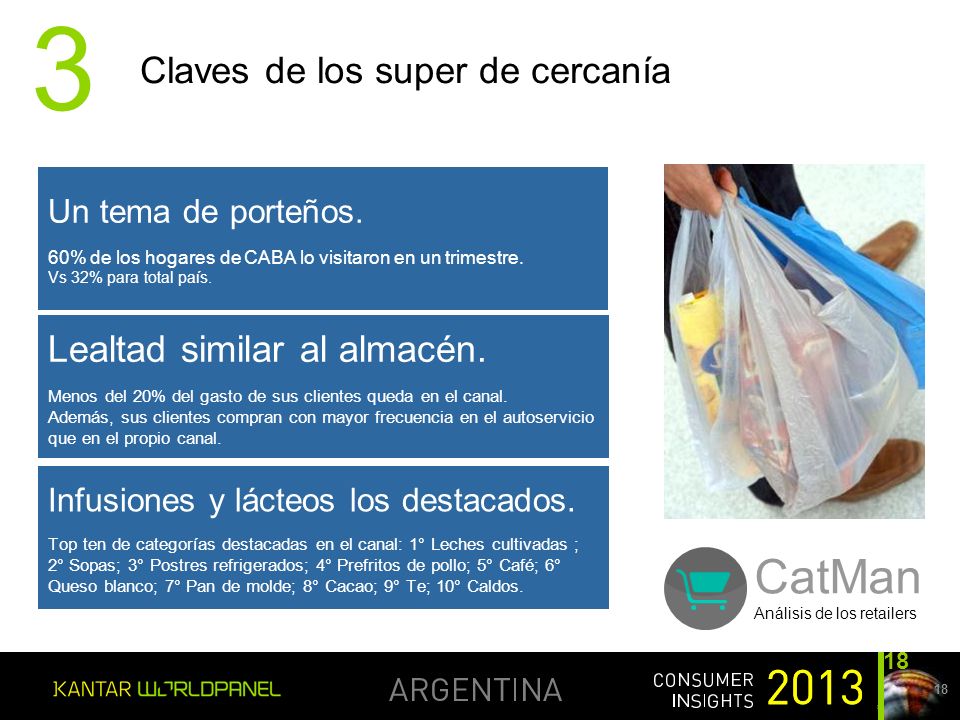 3 Claves de los super de cercanía

Un tema de porteños.

60% de los hogares de CABA lo visitaron en un trimestre.
Vs 32% para total país.

Lealtad similar al almacén.

Menos del 20% del gasto de sus clientes queda en el canal.
Además, sus clientes compran con mayor frecuencia en el autoservicio que en el propio canal.

Infusiones y lácteos los destacados.

Top ten de categorías destacadas en el canal: 1° Leches cultivadas ; 2° Sopas; 3° Postres refrigerados; 4° Prefritos de pollo; 5° Café; 6° Queso blanco; 7° Pan de molde; 8° Cacao; 9° Te; 10° Caldos.

CatMan
Análisis de los retailers

KANTAR WORLDPANEL ARGENTINA CONSUMER INSIGHTS 2013 18 18